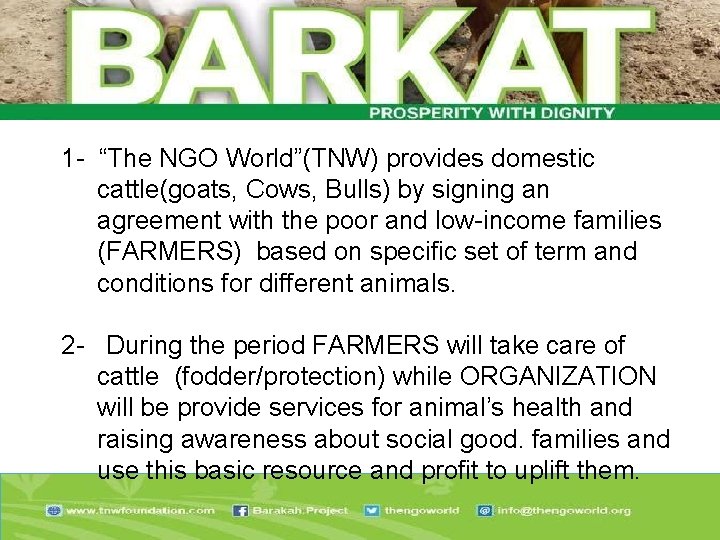 BARKAT
PROSPERITY WITH DIGNITY

1- “The NGO World”(TNW) provides domestic cattle(goats, Cows, Bulls) by signing an agreement with the poor and low-income families (FARMERS) based on specific set of term and conditions for different animals.

2- During the period FARMERS will take care of cattle (fodder/protection) while ORGANIZATION will be provide services for animal’s health and raising awareness about social good. families and use this basic resource and profit to uplift them.

www.tnwfoundation.com Barakah.Project thengoworld info@thengoworld.org